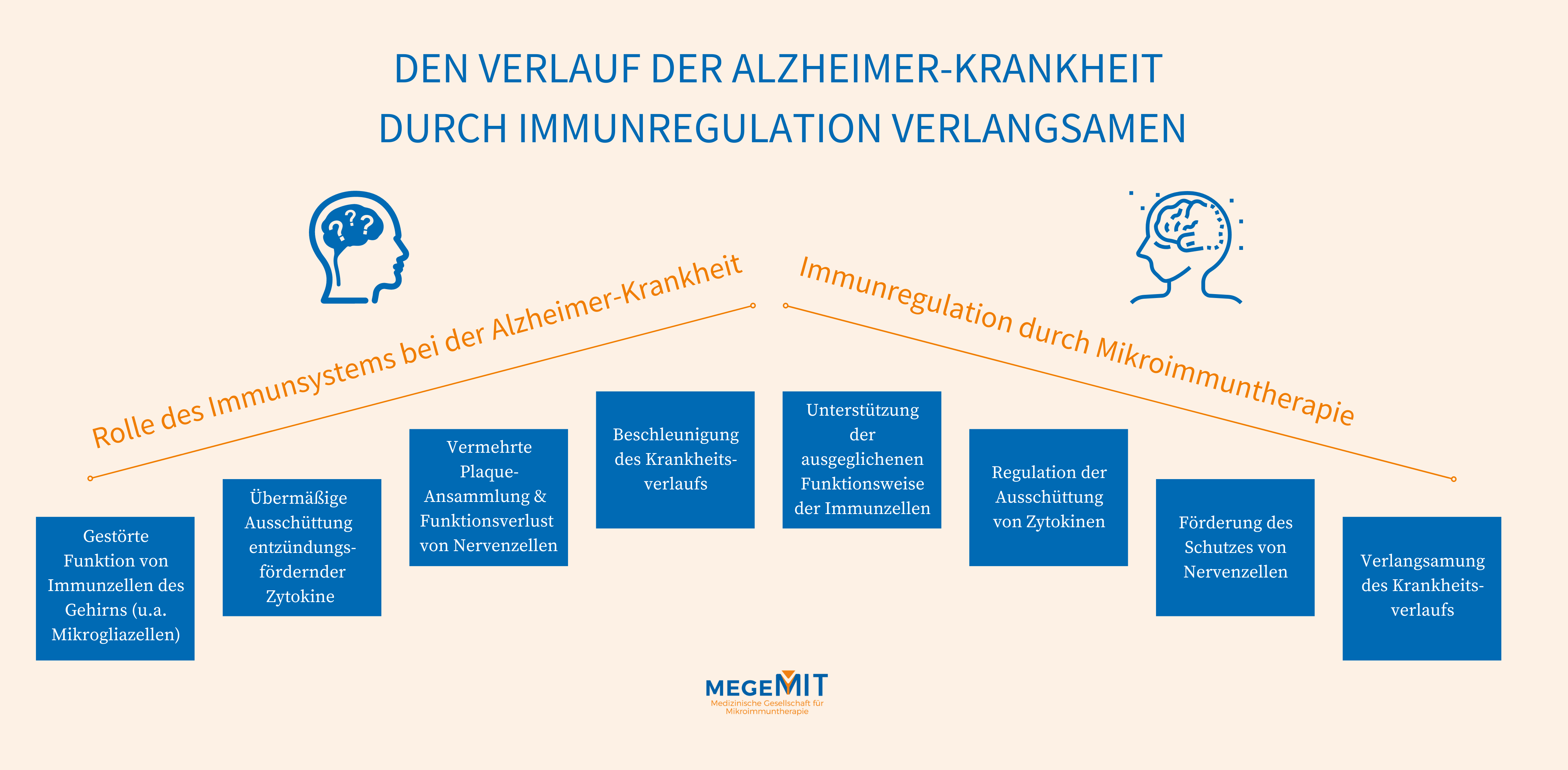 DEN VERLAUF DER ALZHEIMER-KRANKHEIT DURCH IMMUNREGULATION VERLANGSAMEN

???

Rolle des Immunsystems bei der Alzheimer-Krankheit

Immunregulation durch Mikroimmuntherapie

Gestörte Funktion von Immunzellen des Gehirns (u.a. Mikrogliazellen)

Übermäßige Ausschüttung entzündungsfördernder Zytokine

Vermehrte Plaque-Ansammlung & Funktionsverlust von Nervenzellen

Beschleunigung des Krankheitsverlaufs

Unterstützung der ausgeglichenen Funktionsweise der Immunzellen

Regulation der Ausschüttung von Zytokinen

Förderung des Schutzes von Nervenzellen

Verlangsamung des Krankheitsverlaufs

MEGEMIT
Medizinische Gesellschaft für Mikroimmuntherapie